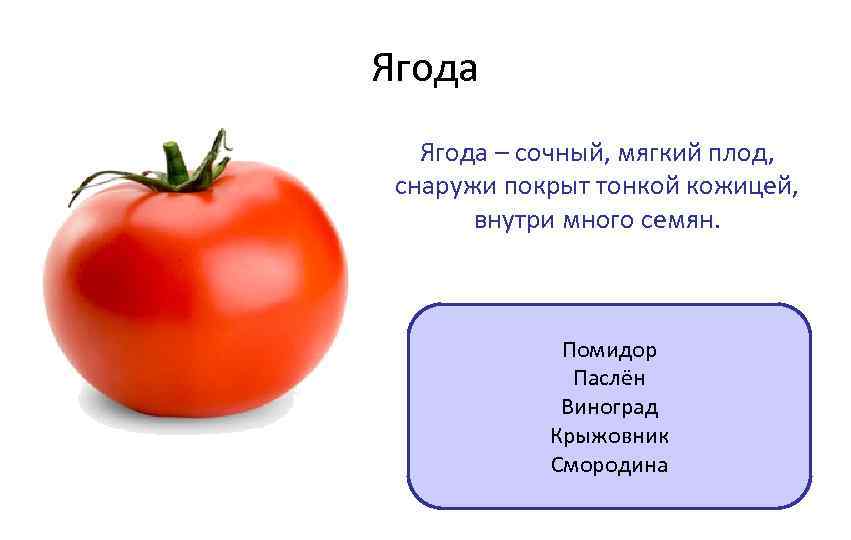 Ягода

Ягода – сочный, мягкий плод, снаружи покрыт тонкой кожицей, внутри много семян.

Помидор
Паслён
Виноград
Крыжовник
Смородина